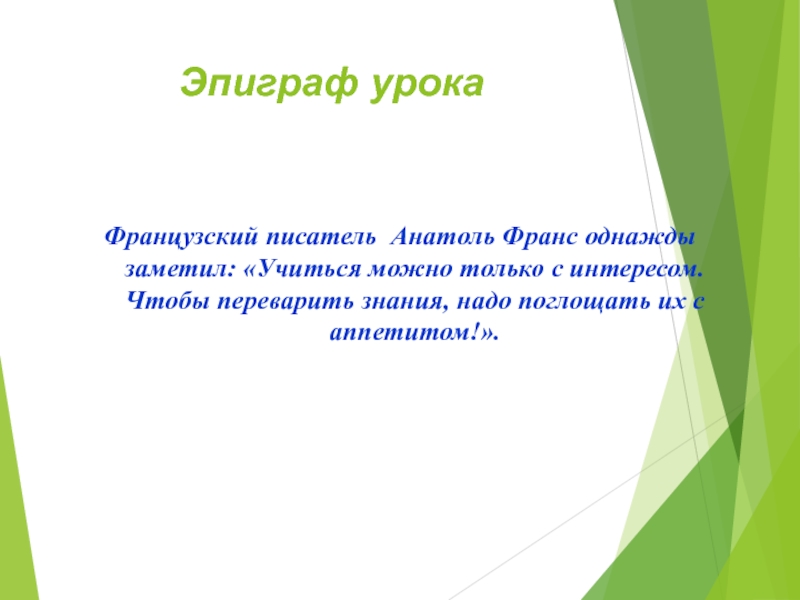 Эпиграф урока

Французский писатель Анатоль Франс однажды заметил: «Учиться можно только с интересом. Чтобы переварить знания, надо поглощать их с аппетитом!».